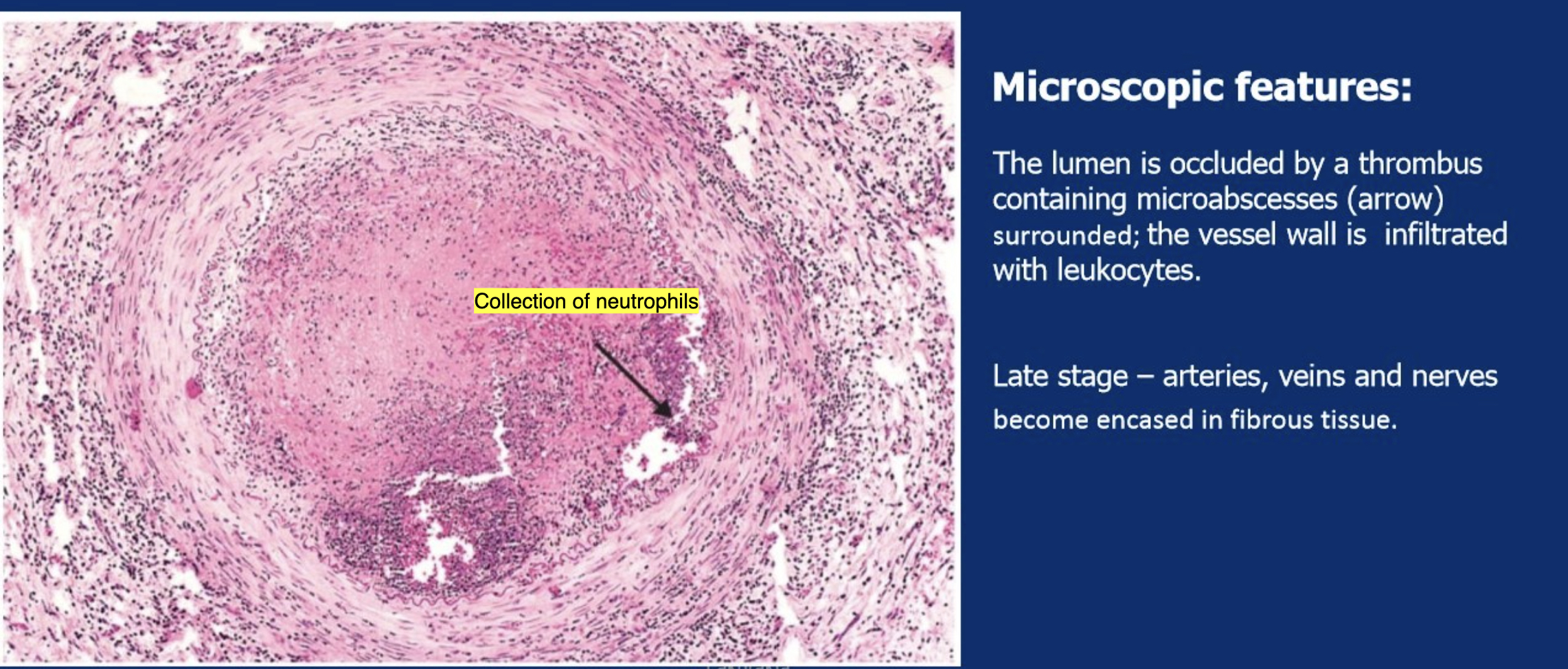 Collection of neutrophils

Microscopic features:

The lumen is occluded by a thrombus containing microabscesses (arrow) surrounded; the vessel wall is infiltrated with leukocytes.

Late stage – arteries, veins and nerves become encased in fibrous tissue.